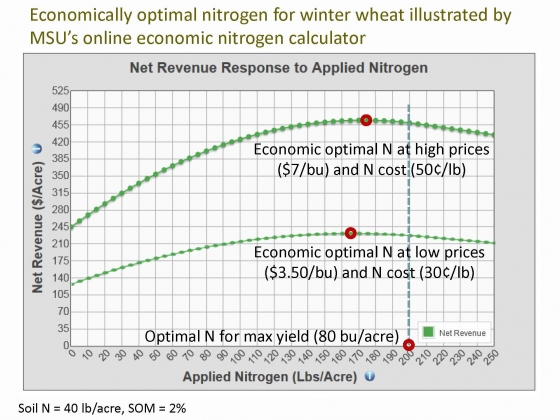 Economically optimal nitrogen for winter wheat illustrated by MSU's online economic nitrogen calculator

Net Revenue Response to Applied Nitrogen

Net Revenue ($/Acre)

525
490
455
420
385
350
315
280
245
210
175
140
105
70
35
0

Economic optimal N at high prices ($7/bu) and N cost (50¢/lb)

Economic optimal N at low prices ($3.50/bu) and N cost (30¢/lb)

Optimal N for max yield (80 bu/acre)

Net Revenue

0 10 20 30 40 50 60 70 80 90 100 110 120 130 140 150 160 170 180 190 200 210 220 230 240 250

Applied Nitrogen (Lbs/Acre)

Soil N = 40 lb/acre, SOM = 2%